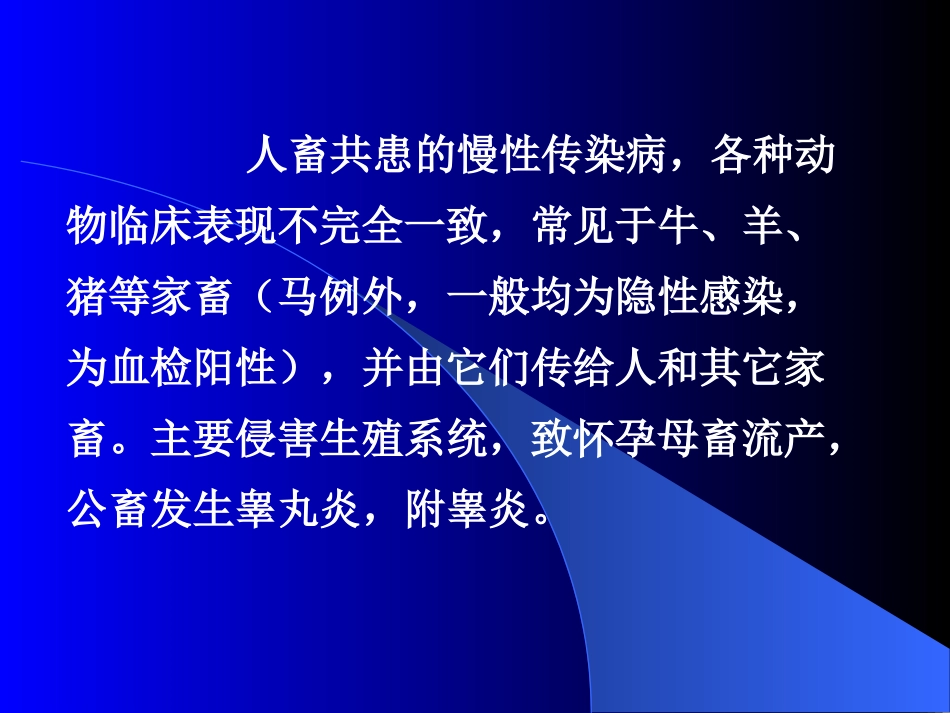 人畜共患的慢性传染病，各种动物临床表现不完全一致，常见于牛、羊、猪等家畜（马例外，一般均为隐性感染，为血检阳性），并由它们传给人和其它家畜。主要侵害生殖系统，致怀孕母畜流产，公畜发生睾丸炎，附睾炎。